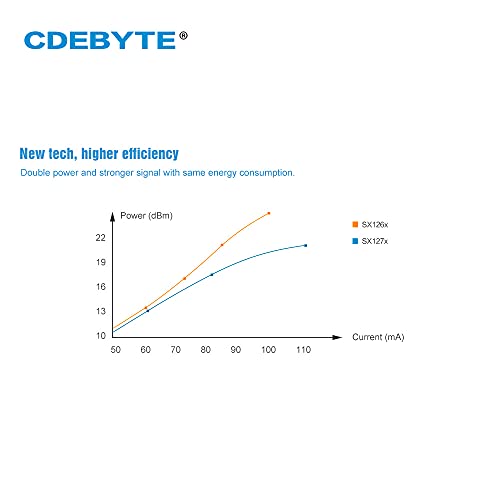 CDEBYTE®

New tech, higher efficiency

Double power and stronger signal with same energy consumption.

Power (dBm)

22
19
16
13
10

50 60 70 80 90 100 110

Current (mA)

SX126x
SX127x